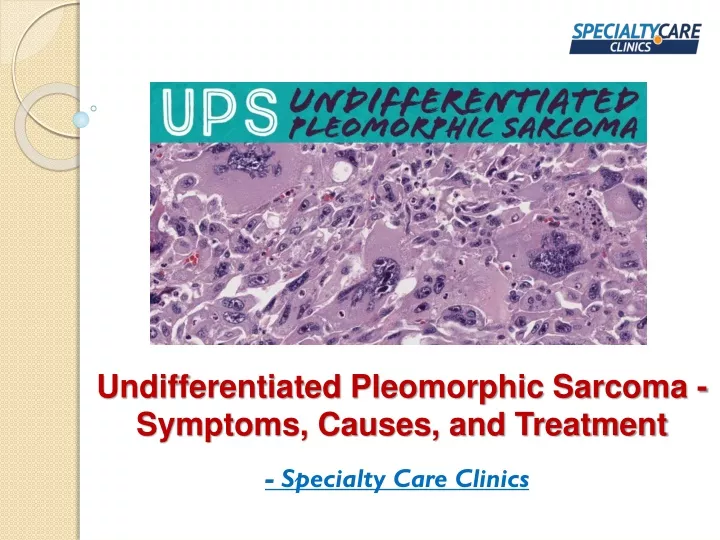 SPECIALTYCARE CLINICS

UPS UNDIFFERENTIATED PLEOMORPHIC SARCOMA

Undifferentiated Pleomorphic Sarcoma - Symptoms, Causes, and Treatment

- Specialty Care Clinics